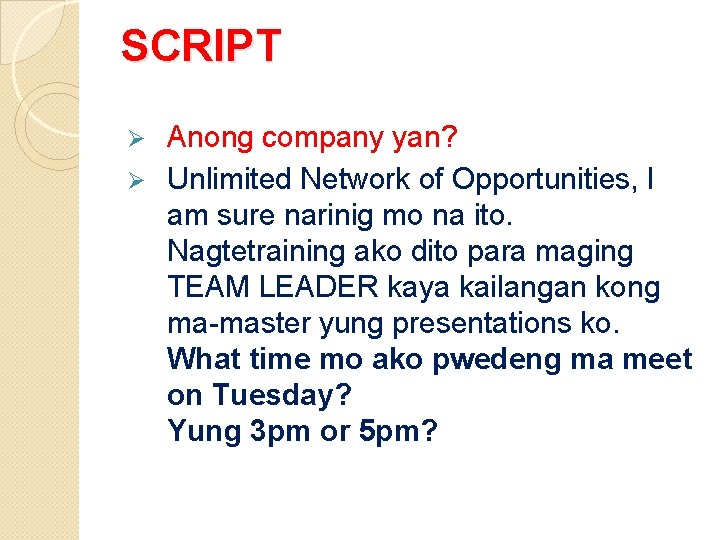 SCRIPT

➢ Anong company yan?

➢ Unlimited Network of Opportunities, I am sure narinig mo na ito. Nagtetraining ako dito para maging TEAM LEADER kaya kailangan kong ma-master yung presentations ko.
What time mo ako pwedeng ma meet on Tuesday?
Yung 3pm or 5pm?